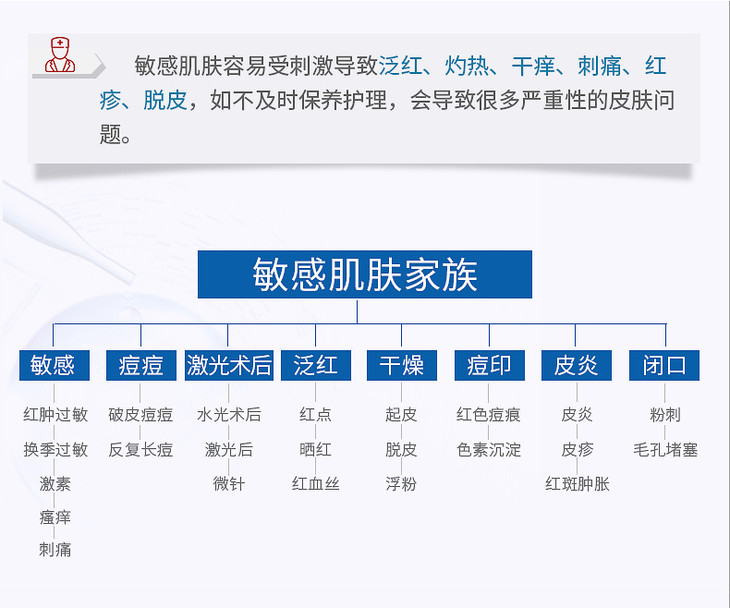 敏感肌肤容易受刺激导致泛红、灼热、干痒、刺痛、红疹、脱皮，如不及时保养护理，会导致很多严重性的皮肤问题。

敏感肌肤家族

敏感
红肿过敏
换季过敏
激素
瘙痒
刺痛

痘痘
破皮痘痘
反复长痘

激光术后
水光术后
激光后
微针

泛红
红点
晒红
红血丝

干燥
起皮
脱皮
浮粉

痘印
红色痘痕
色素沉淀

皮炎
皮炎
皮疹
红斑肿胀

闭口
粉刺
毛孔堵塞